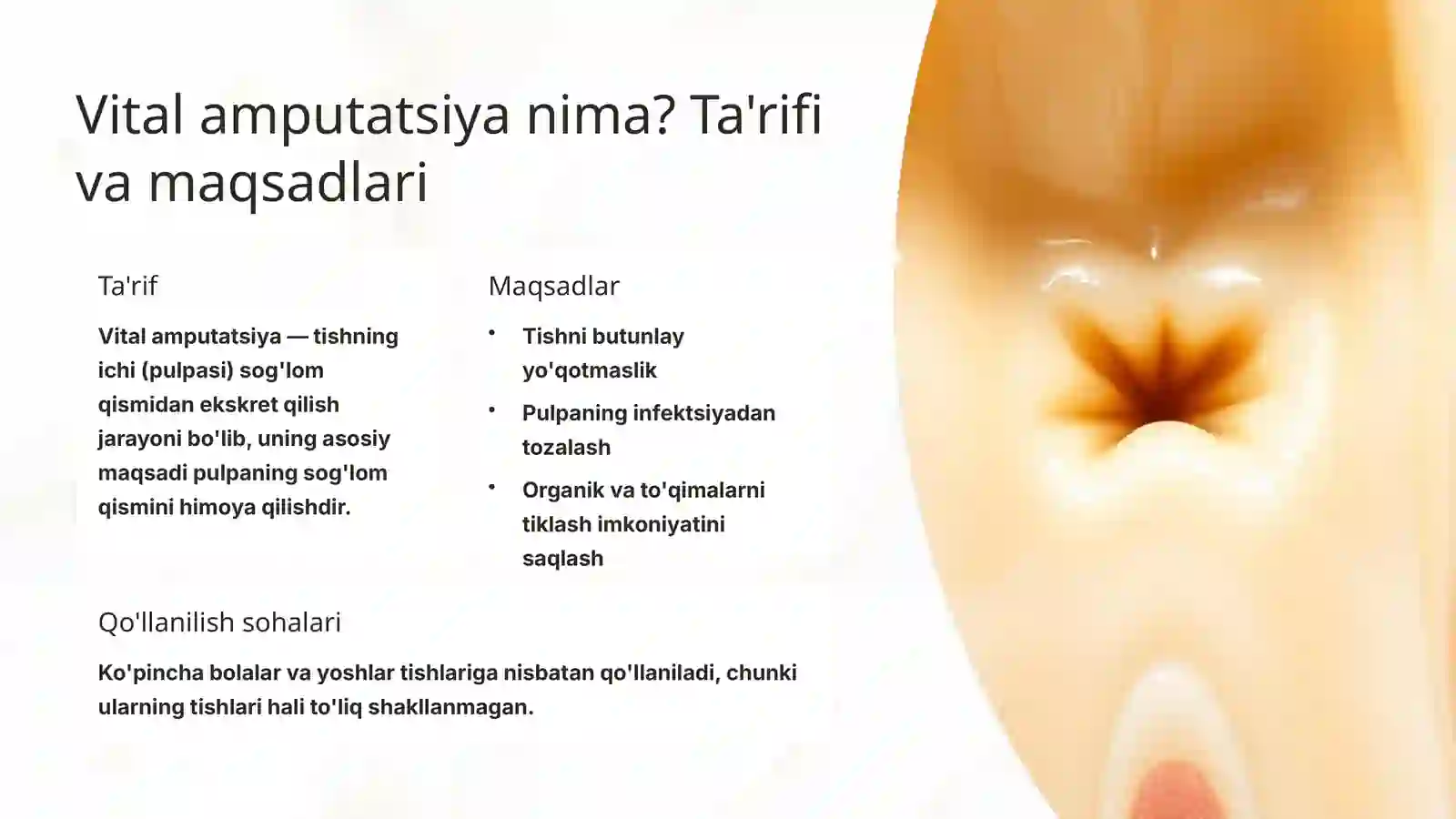 Vital amputatsiya nima? Ta'rifi va maqsadlari

Ta'rif

Vital amputatsiya — tishning ichi (pulpasi) sog'lom qismidan ekskret qilish jarayoni bo'lib, uning asosiy maqsadi pulpaning sog'lom qismini himoya qilishdir.

Maqsadlar

• Tishni butunlay yo'qotmaslik
• Pulpaning infektsiyadan tozalash
• Organik va to'qimalarni tiklash imkoniyatini saqlash

Qo'llanilish sohalari

Ko'pincha bolalar va yoshlar tishlariga nisbatan qo'llaniladi, chunki ularning tishlari hali to'liq shakllanmagan.